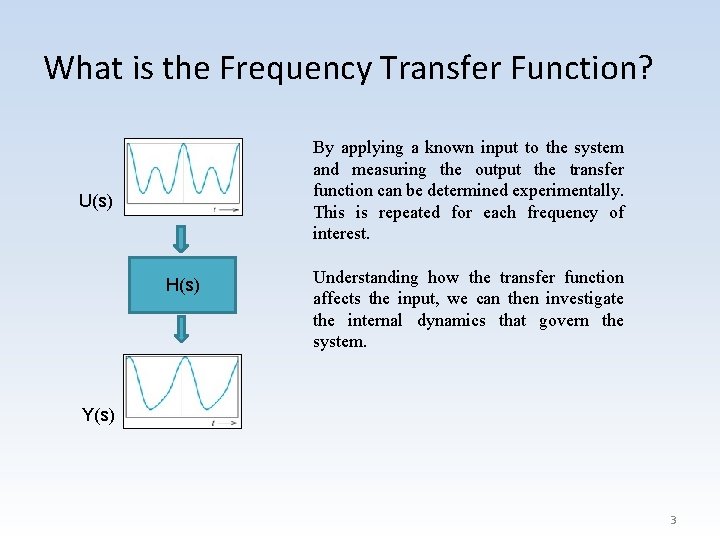 What is the Frequency Transfer Function?

U(s)

t

H(s)

Y(s)

t

By applying a known input to the system and measuring the output the transfer function can be determined experimentally. This is repeated for each frequency of interest.

Understanding how the transfer function affects the input, we can then investigate the internal dynamics that govern the system.

3